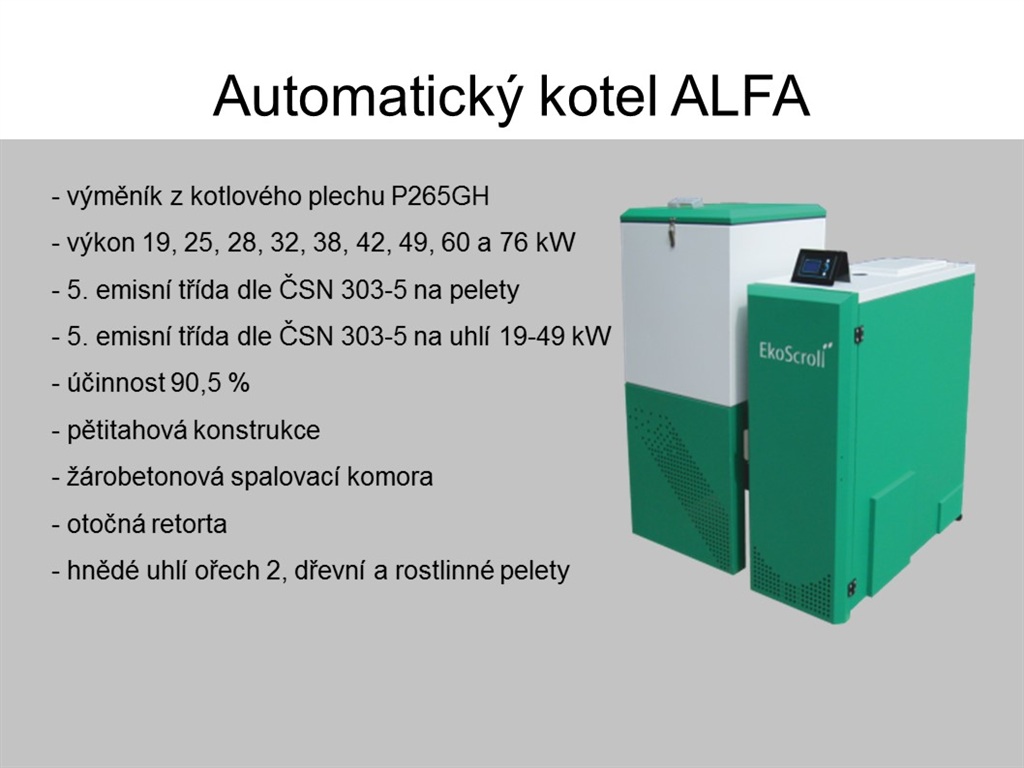 Automatický kotel ALFA

- výměník z kotlového plechu P265GH

- výkon 19, 25, 28, 32, 38, 42, 49, 60 a 76 kW

- 5. emisní třída dle ČSN 303-5 na pelety

- 5. emisní třída dle ČSN 303-5 na uhlí 19-49 kW

- účinnost 90,5 %

- pětitahová konstrukce

- žárobetonová spalovací komora

- otočná retorta

- hnědé uhlí ořech 2, dřevní a rostlinné pelety

EkoScroll